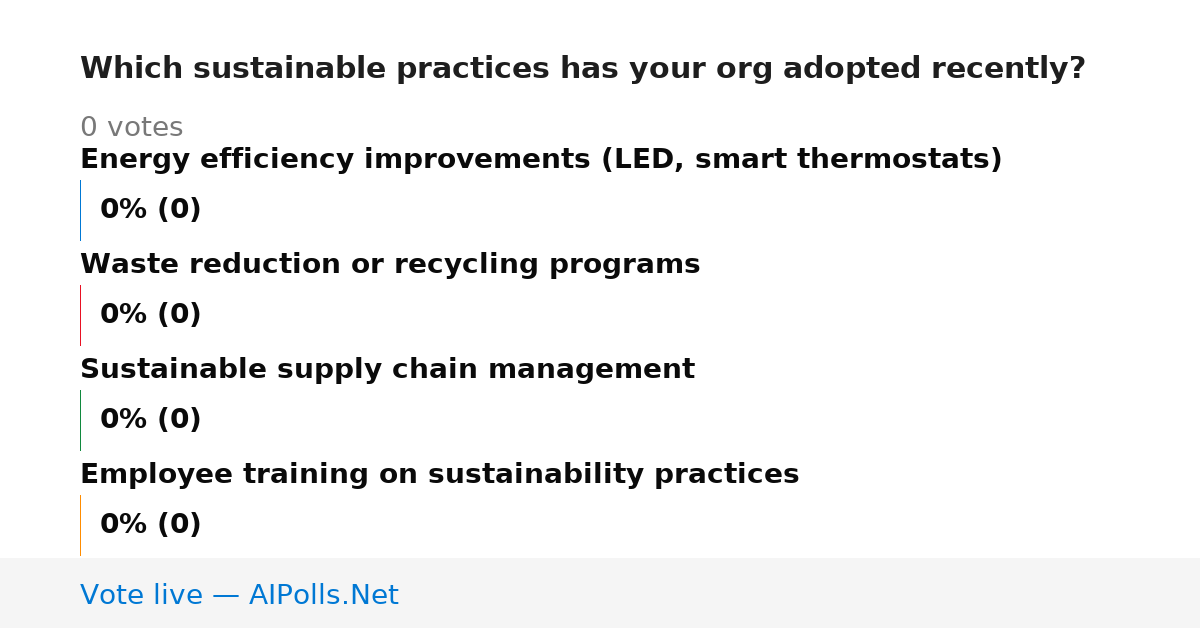 Which sustainable practices has your org adopted recently?

0 votes

Energy efficiency improvements (LED, smart thermostats)

0% (0)

Waste reduction or recycling programs

0% (0)

Sustainable supply chain management

0% (0)

Employee training on sustainability practices

0% (0)

Vote live — AIPolls.Net